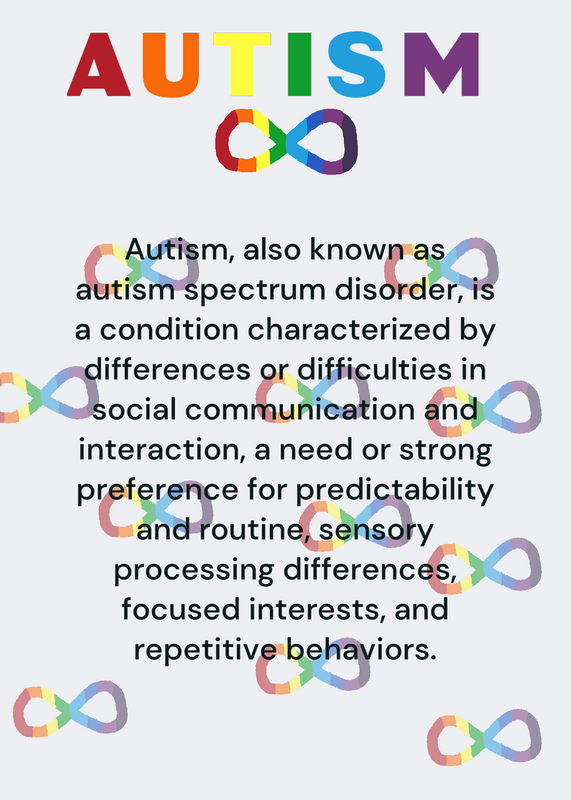 AUTISM

Autism, also known as autism spectrum disorder, is a condition characterized by differences or difficulties in social communication and interaction, a need or strong preference for predictability and routine, sensory processing differences, focused interests, and repetitive behaviors.